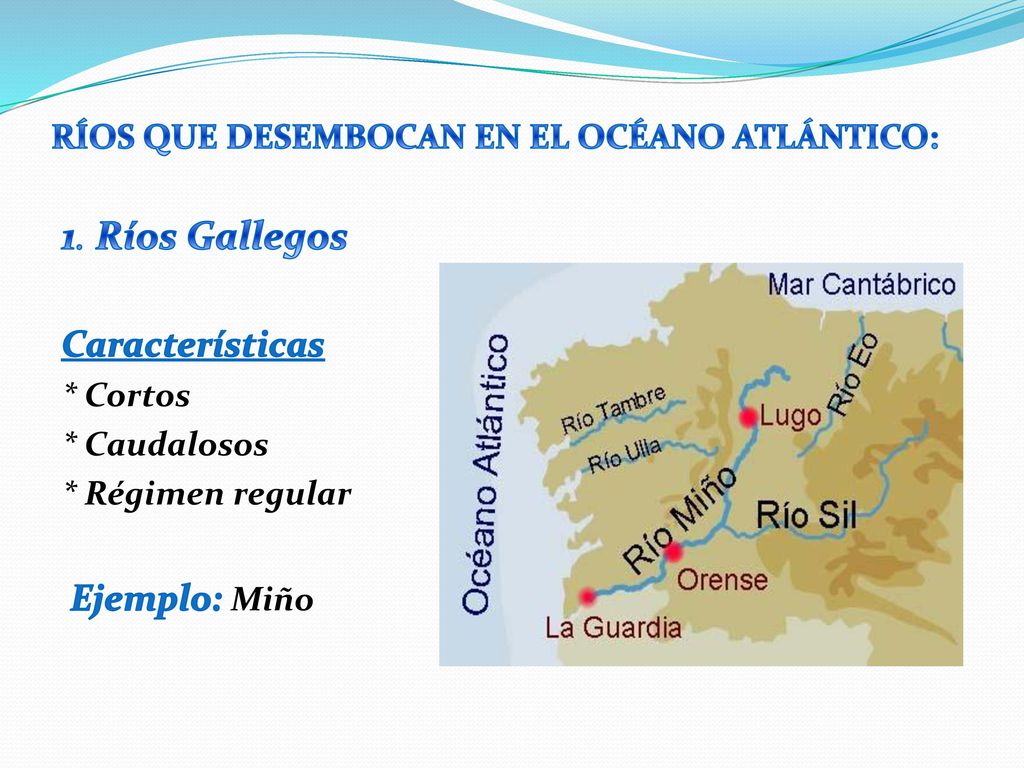 RÍOS QUE DESEMBOCAN EN EL OCÉANO ATLÁNTICO:

1. Ríos Gallegos

Características
* Cortos
* Caudalosos
* Régimen regular

Ejemplo: Miño

Mar Cantábrico
Océano Atlántico
Río Tambre
Río Ulla
Lugo
Río Eo
Río Miño
Río Sil
Orense
La Guardia